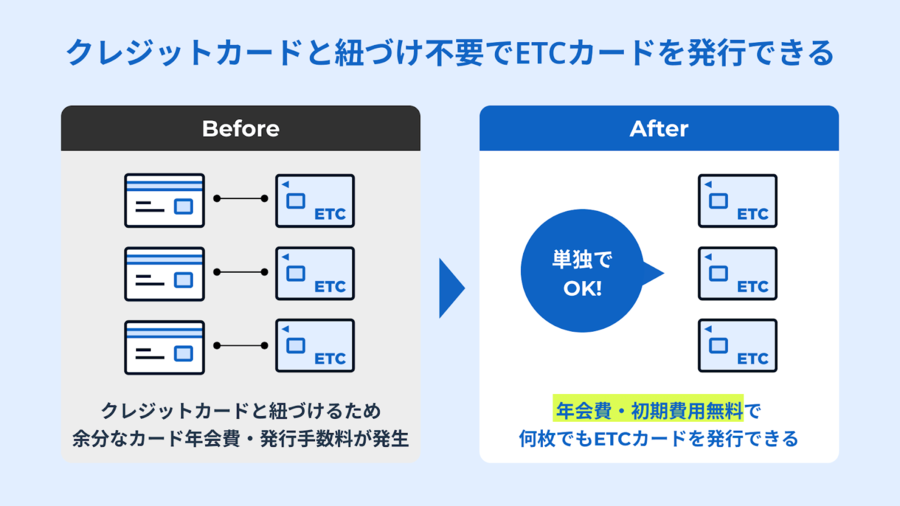 クレジットカードと紐づけ不要でETCカードを発行できる

Before

ETC

ETC

ETC

クレジットカードと紐づけるため
余分なカード年会費・発行手数料が発生

After

単独で
OK!

ETC

ETC

ETC

年会費・初期費用無料で
何枚でもETCカードを発行できる